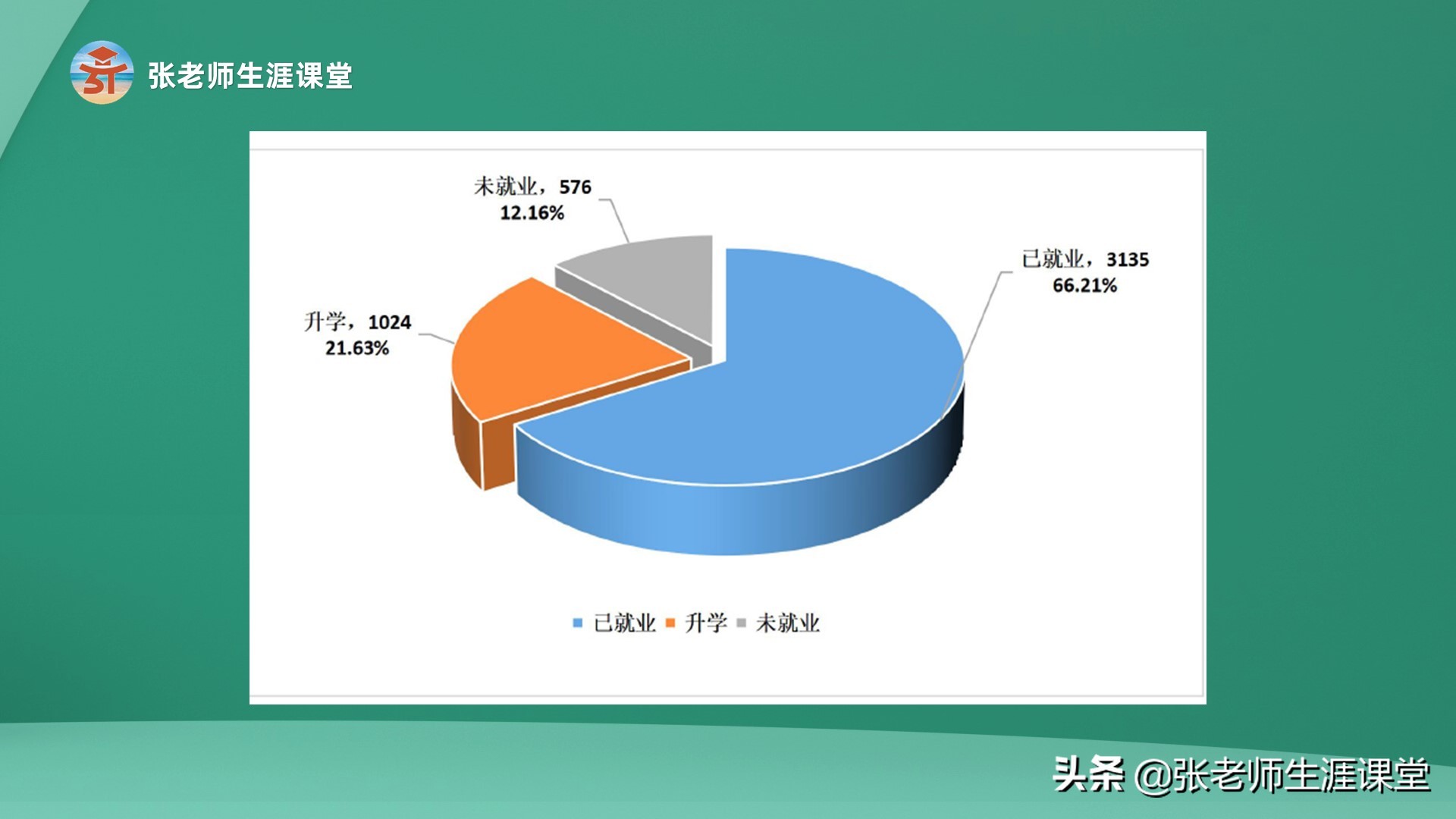 张老师生涯课堂

未就业，576
12.16%

已就业，3135
66.21%

升学，1024
21.63%

已就业 升学 未就业

头条 @张老师生涯课堂